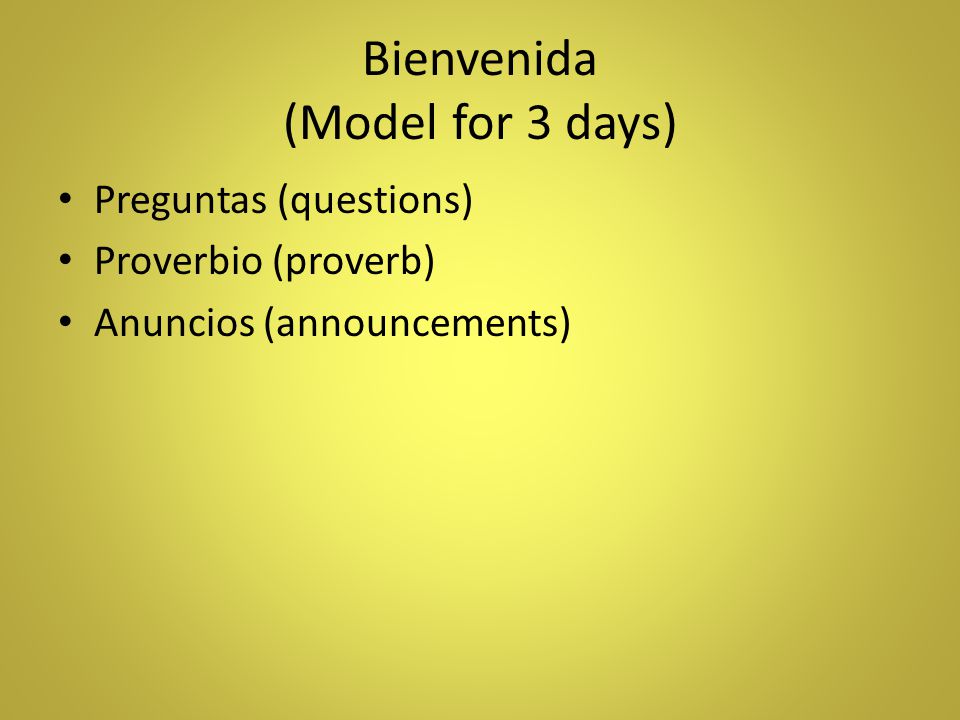 Bienvenida
(Model for 3 days)

• Preguntas (questions)
• Proverbio (proverb)
• Anuncios (announcements)